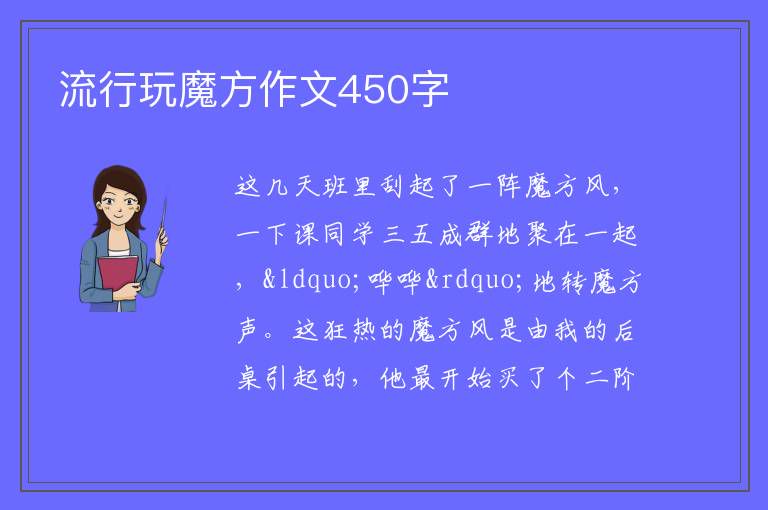 流行玩魔方作文450字

这几天班里刮起了一阵魔方风，一下课同学三五成群地聚在一起，&ldquo;哗哗&rdquo;地转魔方声。这狂热的魔方风是由我的后桌引起的，他最开始买了个二阶